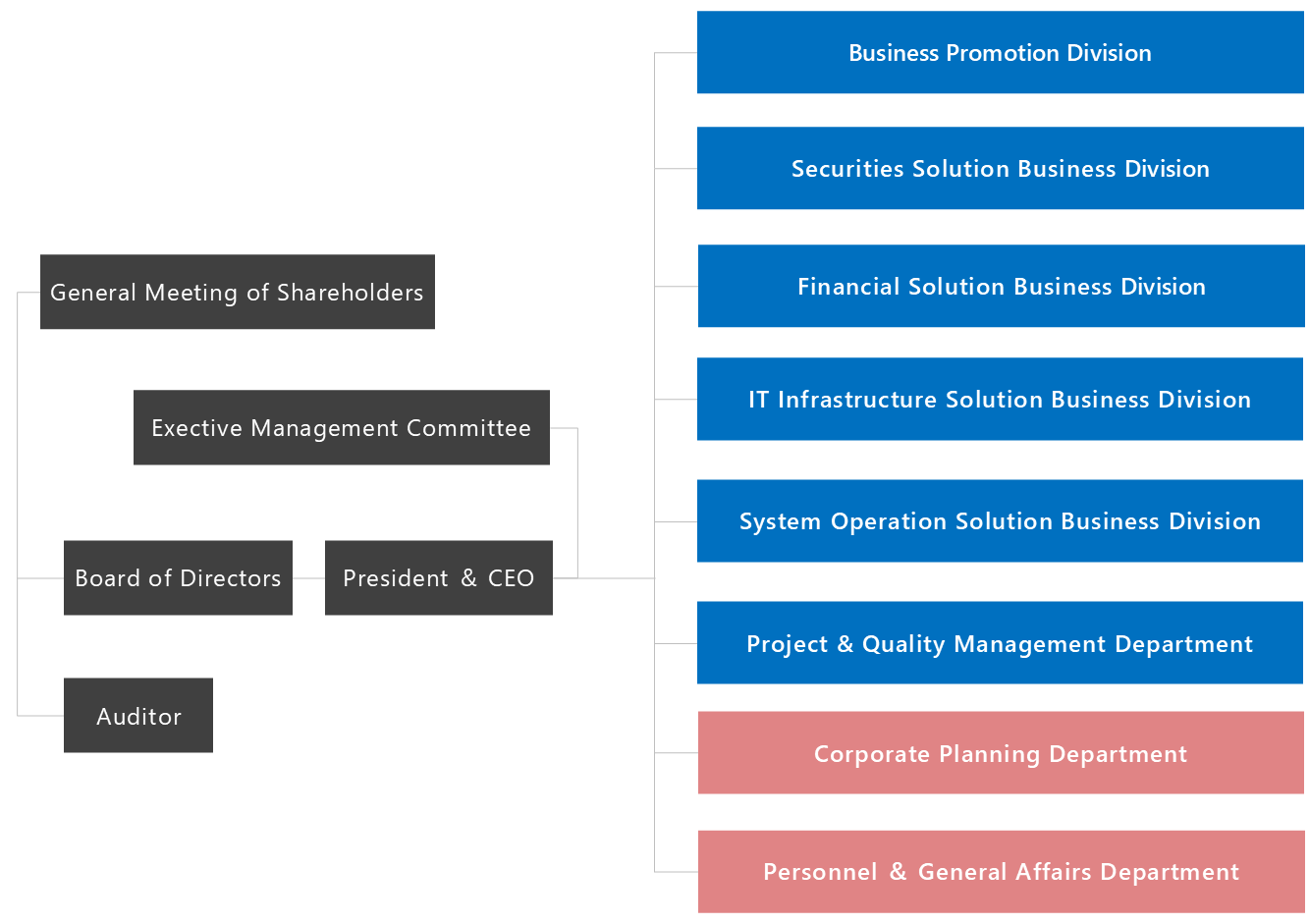 General Meeting of Shareholders

Exective Management Committee

Board of Directors

President & CEO

Auditor

Business Promotion Division

Securities Solution Business Division

Financial Solution Business Division

IT Infrastructure Solution Business Division

System Operation Solution Business Division

Project & Quality Management Department

Corporate Planning Department

Personnel & General Affairs Department